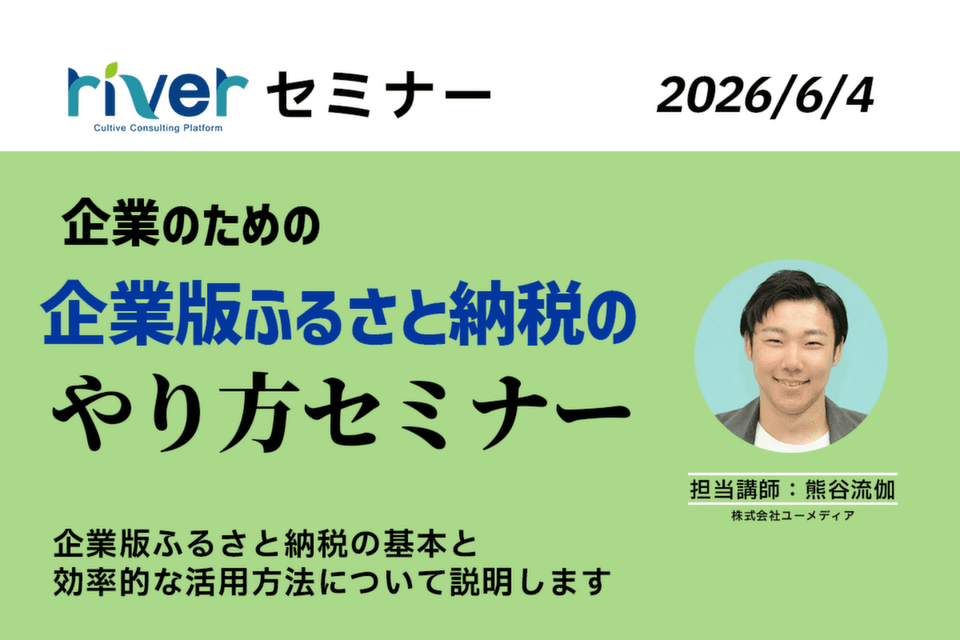 river セミナー
Cultive Consulting Platform

2026/6/4

企業のための

企業版ふるさと納税の

やり方セミナー

担当講師：熊谷流伽
株式会社ユーメディア

企業版ふるさと納税の基本と
効率的な活用方法について説明します